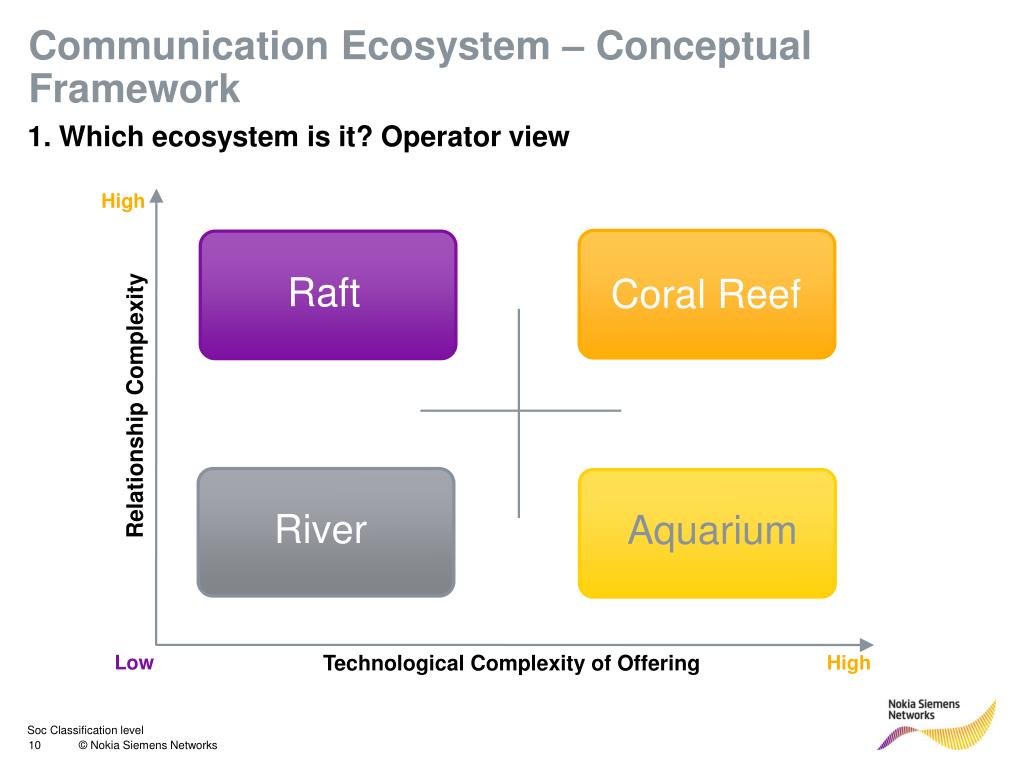 Communication Ecosystem – Conceptual Framework

1. Which ecosystem is it? Operator view

High

Relationship Complexity

Raft

Coral Reef

River

Aquarium

Low

Technological Complexity of Offering

High

Soc Classification level
10 © Nokia Siemens Networks

Nokia Siemens Networks